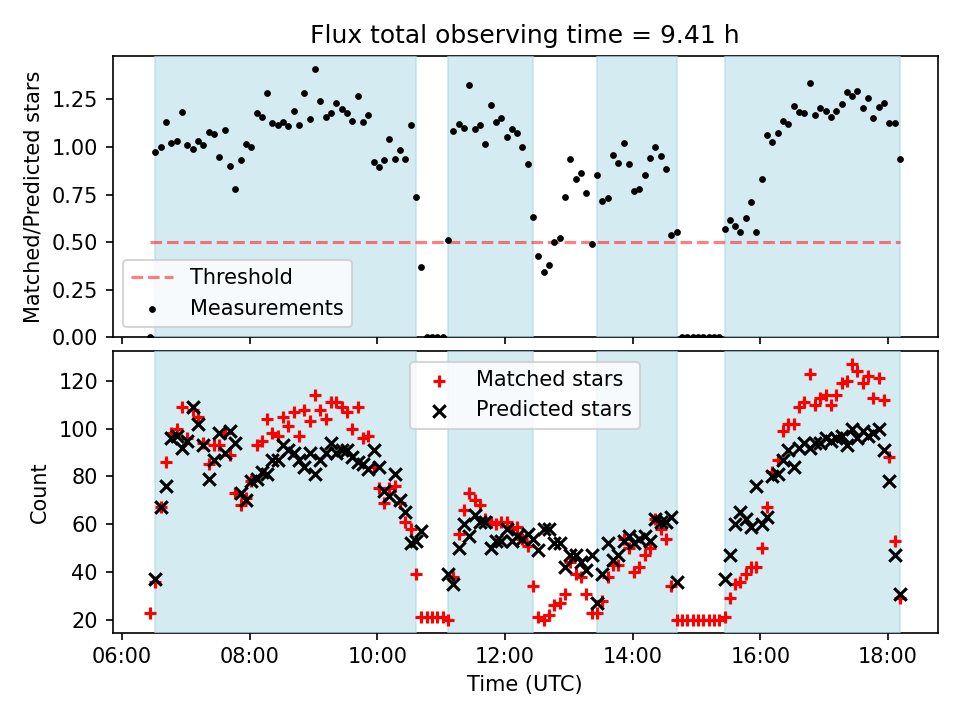 Flux total observing time = 9.41 h

Matched/Predicted stars

1.25
1.00
0.75
0.50
0.25
0.00

Threshold
Measurements

Count

120
100
80
60
40
20

Matched stars
Predicted stars

06:00 08:00 10:00 12:00 14:00 16:00 18:00

Time (UTC)